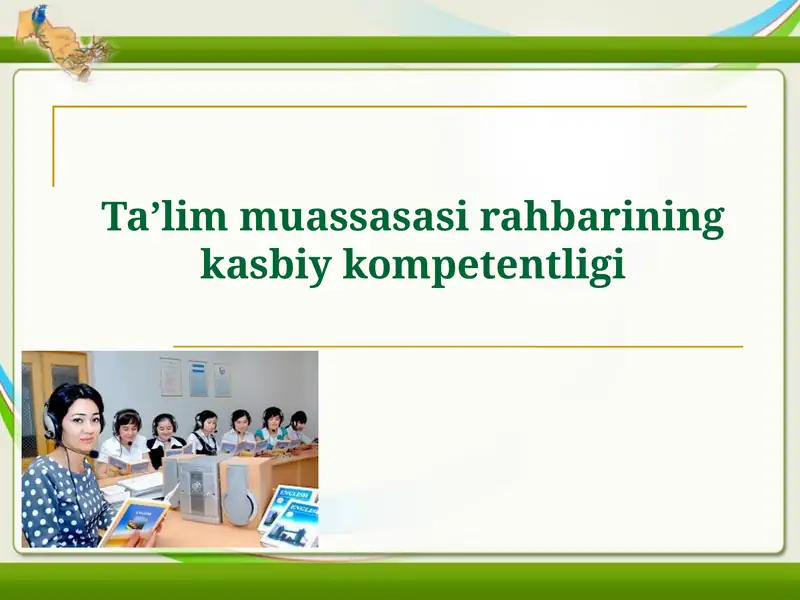 Ta’lim muassasasi rahbarining kasbiy kompetentligi

ENGLISH

ENGLISH